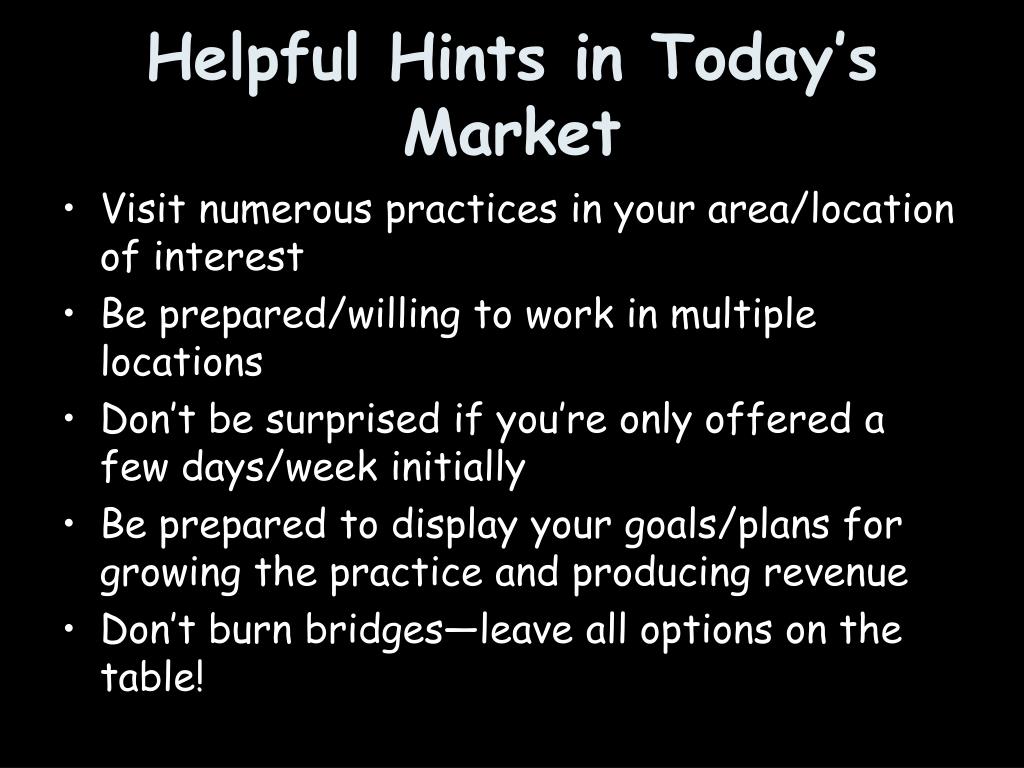 Helpful Hints in Today’s Market

• Visit numerous practices in your area/location of interest
• Be prepared/willing to work in multiple locations
• Don’t be surprised if you’re only offered a few days/week initially
• Be prepared to display your goals/plans for growing the practice and producing revenue
• Don’t burn bridges—leave all options on the table!